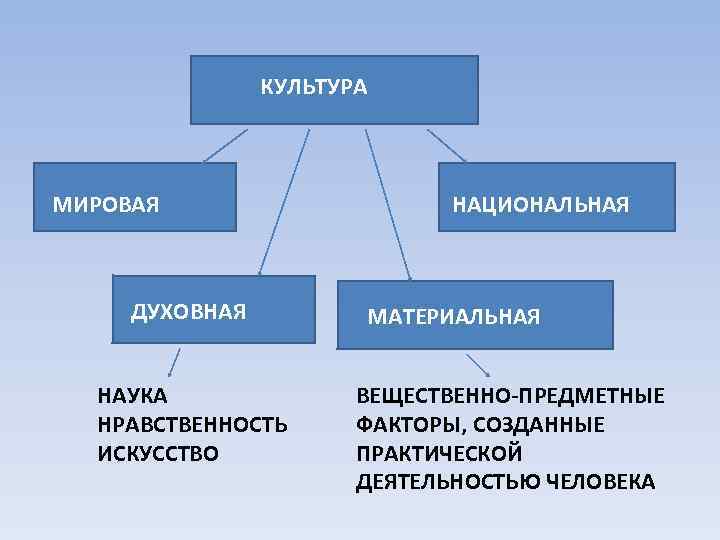 КУЛЬТУРА

МИРОВАЯ

НАЦИОНАЛЬНАЯ

ДУХОВНАЯ

МАТЕРИАЛЬНАЯ

НАУКА
НРАВСТВЕННОСТЬ
ИСКУССТВО

ВЕЩЕСТВЕННО-ПРЕДМЕТНЫЕ ФАКТОРЫ, СОЗДАННЫЕ ПРАКТИЧЕСКОЙ ДЕЯТЕЛЬНОСТЬЮ ЧЕЛОВЕКА